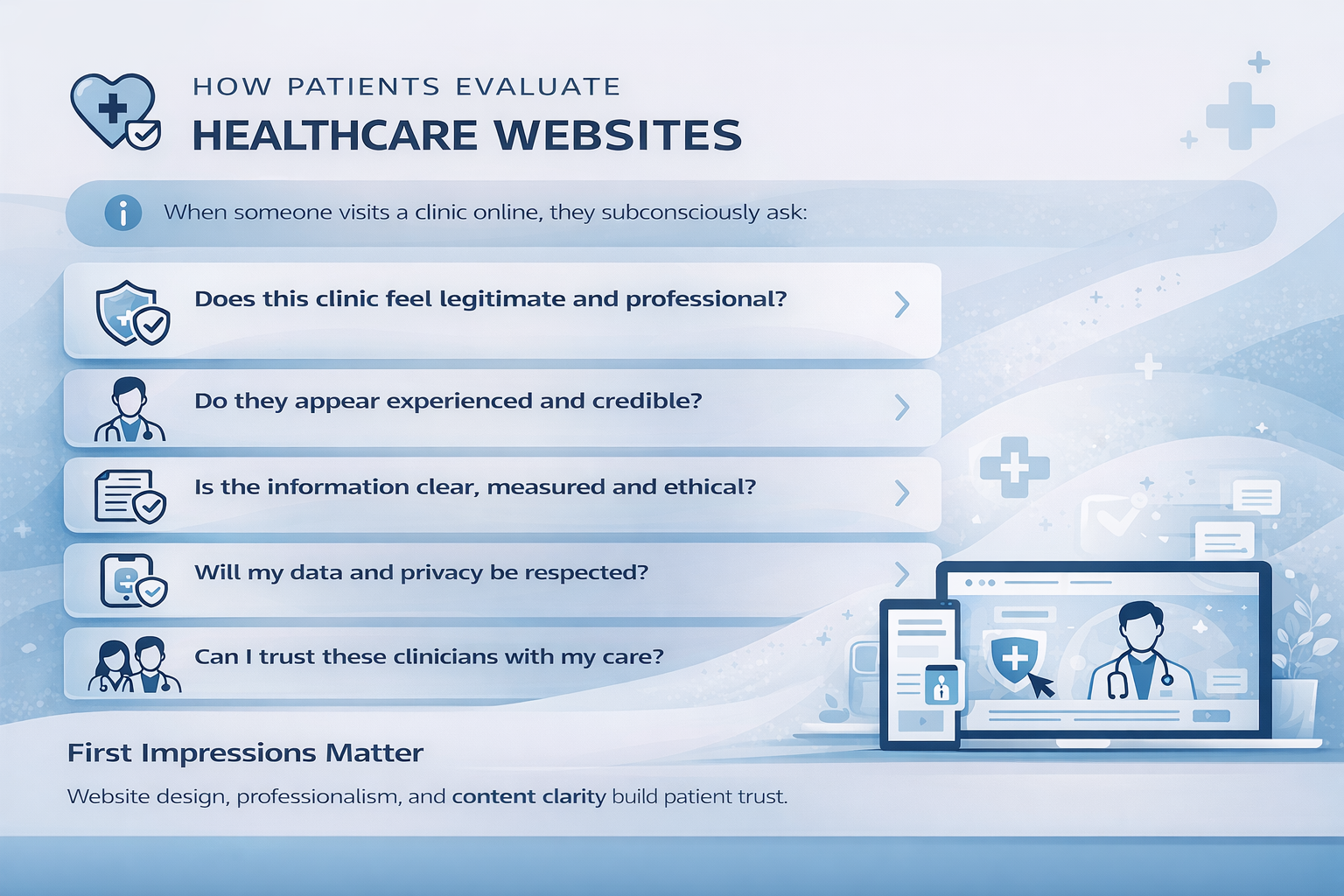 HOW PATIENTS EVALUATE
HEALTHCARE WEBSITES

When someone visits a clinic online, they subconsciously ask:

Does this clinic feel legitimate and professional?

Do they appear experienced and credible?

Is the information clear, measured and ethical?

Will my data and privacy be respected?

Can I trust these clinicians with my care?

First Impressions Matter

Website design, professionalism, and content clarity build patient trust.